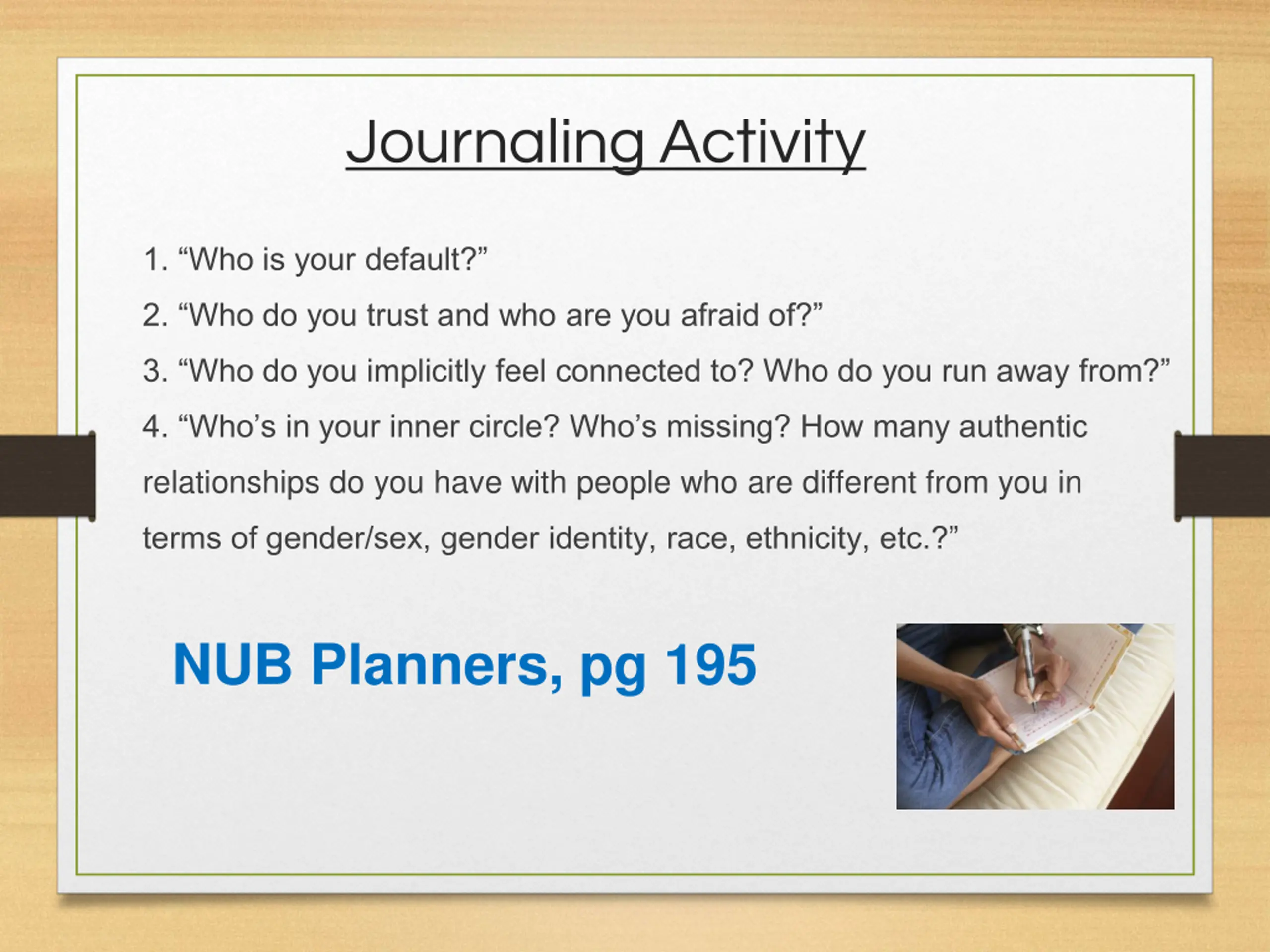 Journaling Activity

1. “Who is your default?”

2. “Who do you trust and who are you afraid of?”

3. “Who do you implicitly feel connected to? Who do you run away from?”

4. “Who’s in your inner circle? Who’s missing? How many authentic relationships do you have with people who are different from you in terms of gender/sex, gender identity, race, ethnicity, etc.?”

NUB Planners, pg 195